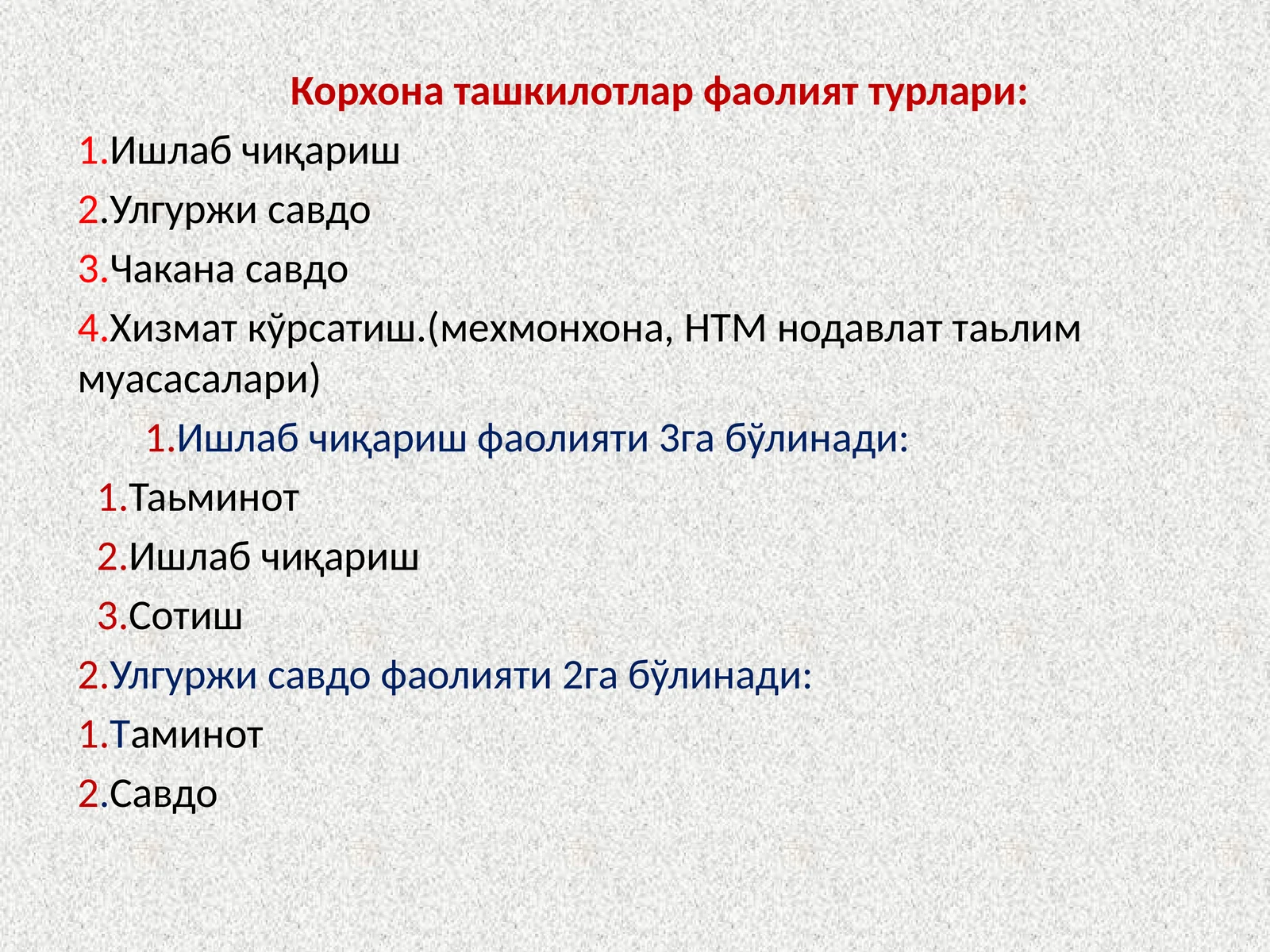 Корхона ташкилотлар фаолият турлари:

1.Ишлаб чиқариш

2.Улгуржи савдо

3.Чакана савдо

4.Хизмат кўрсатиш.(мехмонхона, НТМ нодавлат таьлим муасасалари)

1.Ишлаб чиқариш фаолияти 3га бўлинади:

1.Таьминот

2.Ишлаб чиқариш

3.Сотиш

2.Улгуржи савдо фаолияти 2га бўлинади:

1.Таминот

2.Савдо